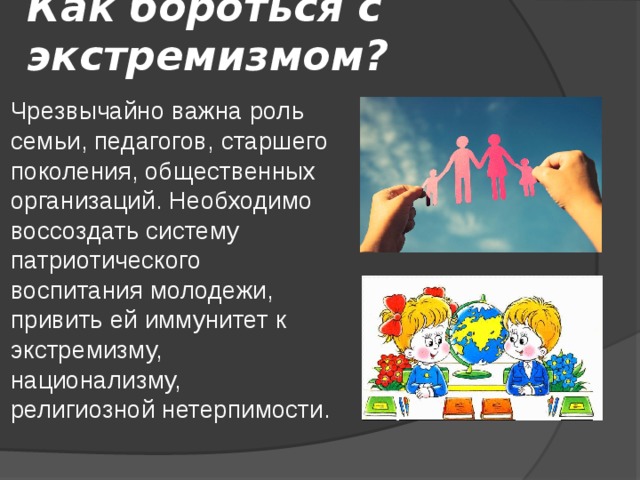 Как бороться с экстремизмом?

Чрезвычайно важна роль семьи, педагогов, старшего поколения, общественных организаций. Необходимо воссоздать систему патриотического воспитания молодежи, привить ей иммунитет к экстремизму, национализму, религиозной нетерпимости.